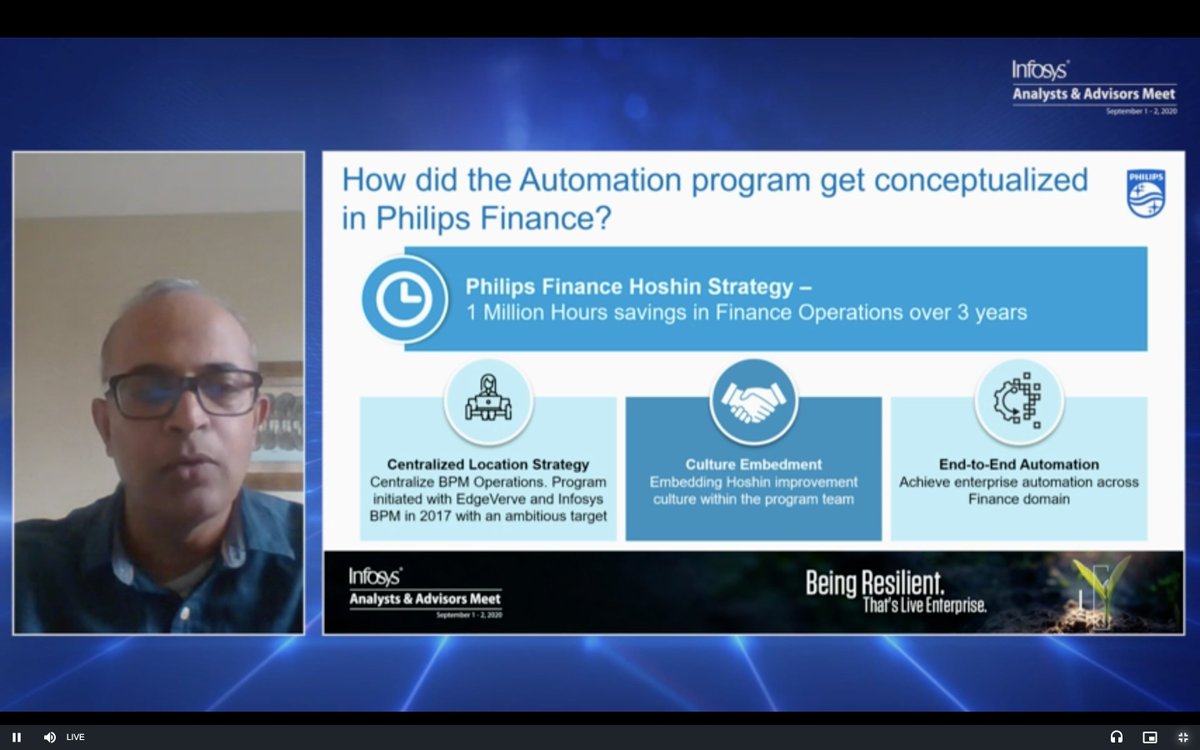 Infosys®
Analysts & Advisors Meet
September 1 - 2, 2020

How did the Automation program get conceptualized in Philips Finance?

PHILIPS

Philips Finance Hoshin Strategy –
1 Million Hours savings in Finance Operations over 3 years

Centralized Location Strategy
Centralize BPM Operations. Program initiated with EdgeVerve and Infosys BPM in 2017 with an ambitious target

Culture Embedment
Embedding Hoshin improvement culture within the program team

End-to-End Automation
Achieve enterprise automation across Finance domain

Infosys®
Analysts & Advisors Meet
September 1 - 2, 2020

Being Resilient.
That's Live Enterprise.

LIVE